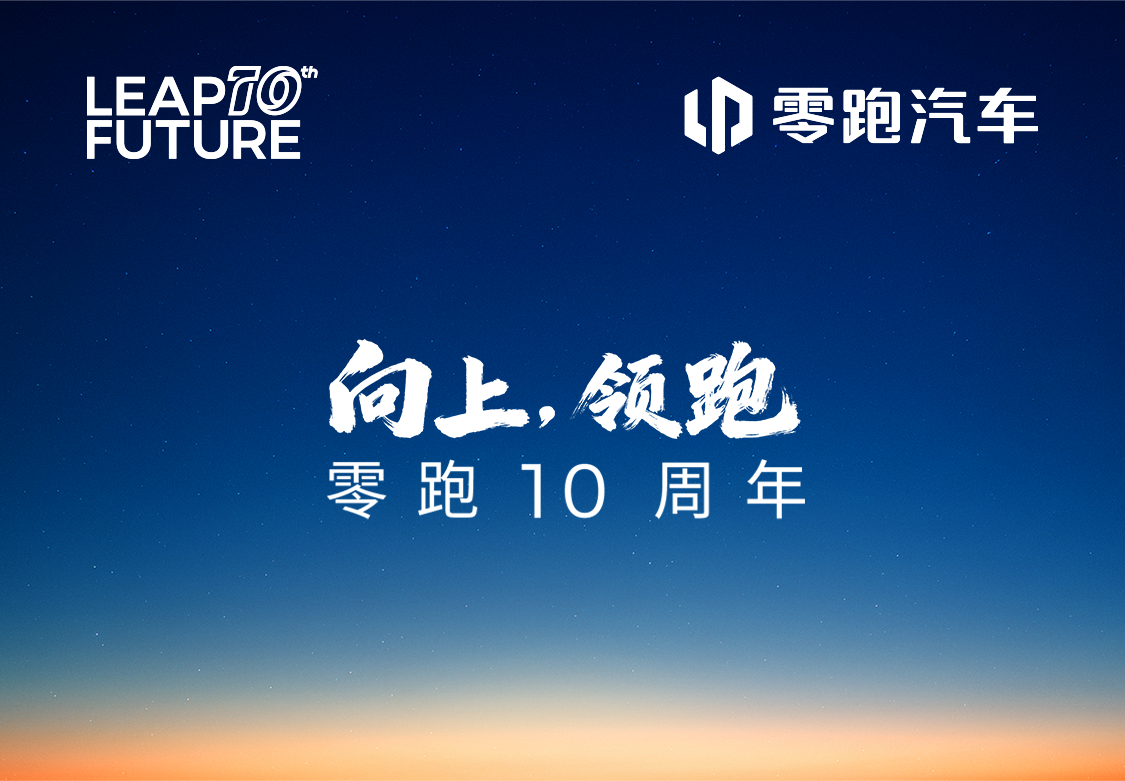 LEAP 10th
FUTURE

零跑汽车

向上，领跑
零跑 10 周年